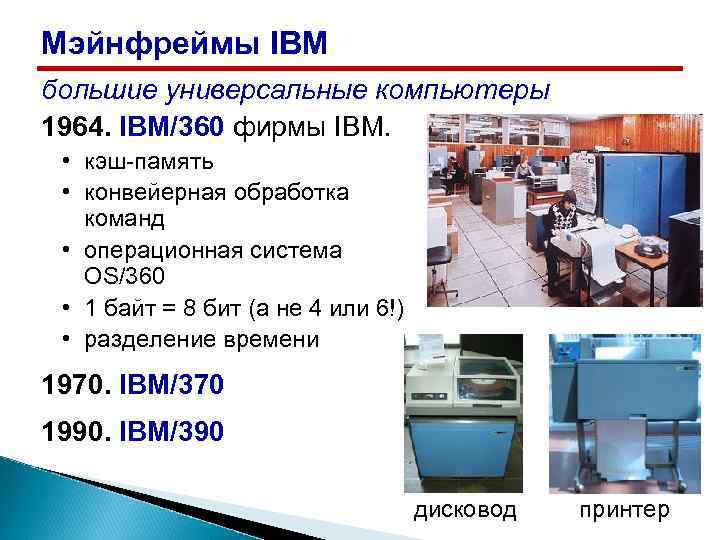 Мэйнфреймы IBM

большие универсальные компьютеры

1964. IBM/360 фирмы IBM.

• кэш-память
• конвейерная обработка команд
• операционная система OS/360
• 1 байт = 8 бит (а не 4 или 6!)
• разделение времени

1970. IBM/370

1990. IBM/390

дисковод

принтер